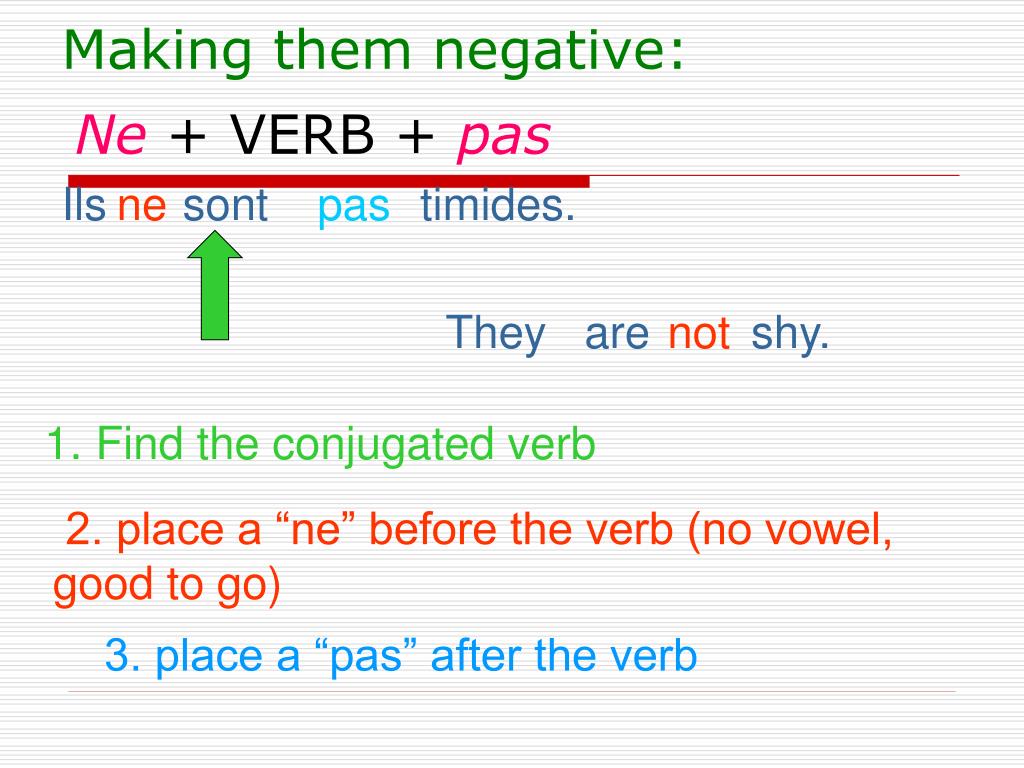 Making them negative:

Ne + VERB + pas

Ils ne sont pas timides.

They are not shy.

1. Find the conjugated verb

2. place a “ne” before the verb (no vowel, good to go)

3. place a “pas” after the verb